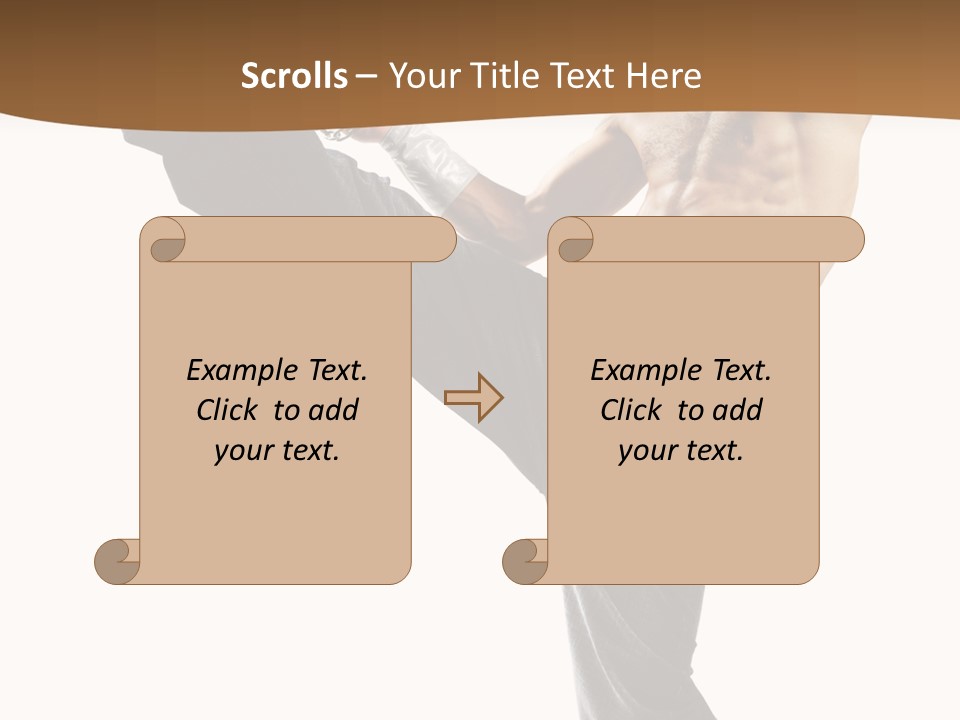 Scrolls – Your Title Text Here

Example Text. Click to add your text.

Example Text. Click to add your text.